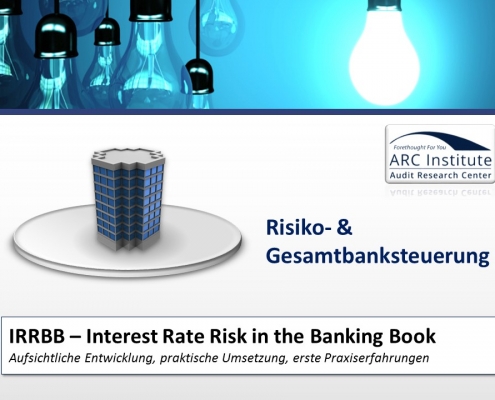 Forethought For You
ARC Institute
Audit Research Center

Risiko- & Gesamtbanksteuerung

IRRBB – Interest Rate Risk in the Banking Book
Aufsichtliche Entwicklung, praktische Umsetzung, erste Praxiserfahrungen